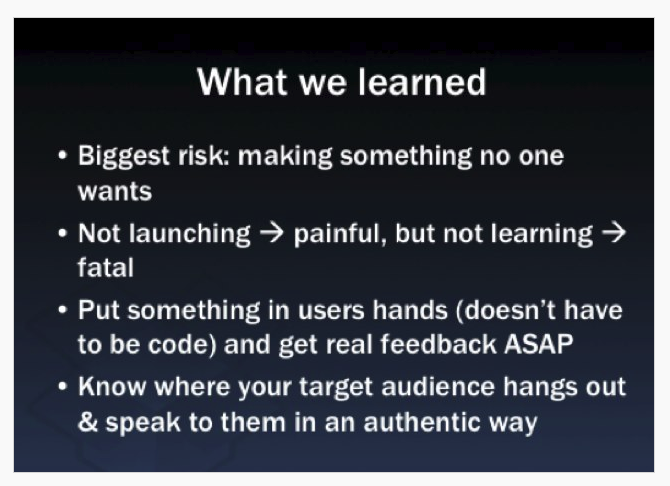 What we learned

• Biggest risk: making something no one wants

• Not launching → painful, but not learning → fatal

• Put something in users hands (doesn't have to be code) and get real feedback ASAP

• Know where your target audience hangs out & speak to them in an authentic way